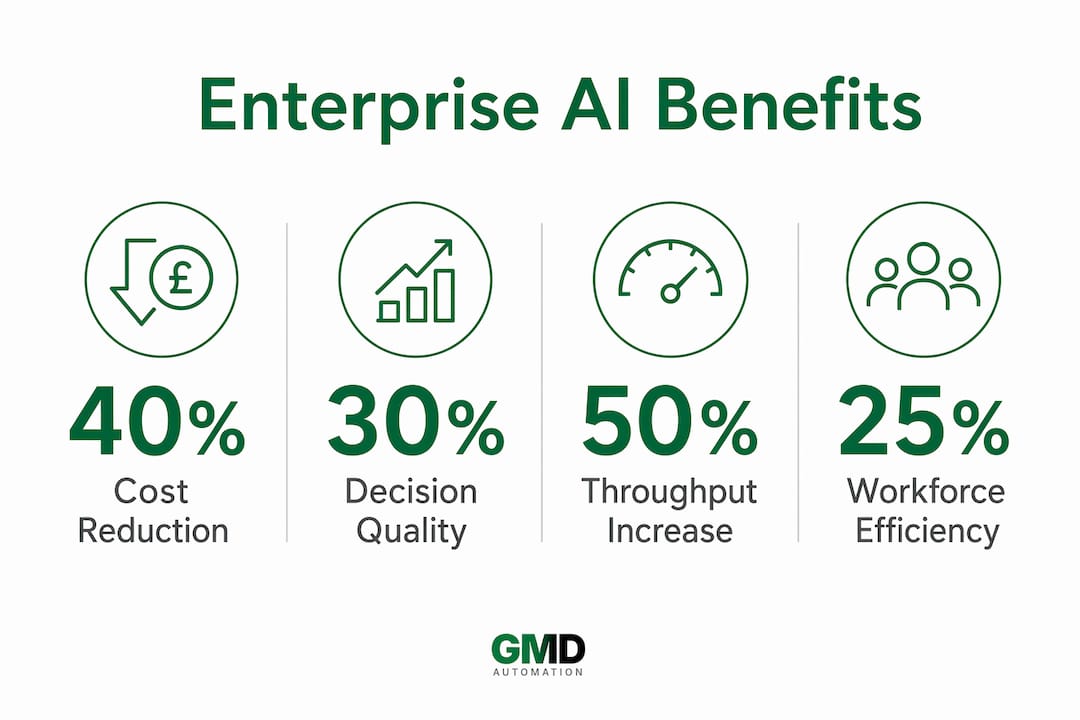 Enterprise AI Benefits

£

40%
Cost Reduction

30%
Decision Quality

50%
Throughput Increase

25%
Workforce Efficiency

GMD
AUTOMATION